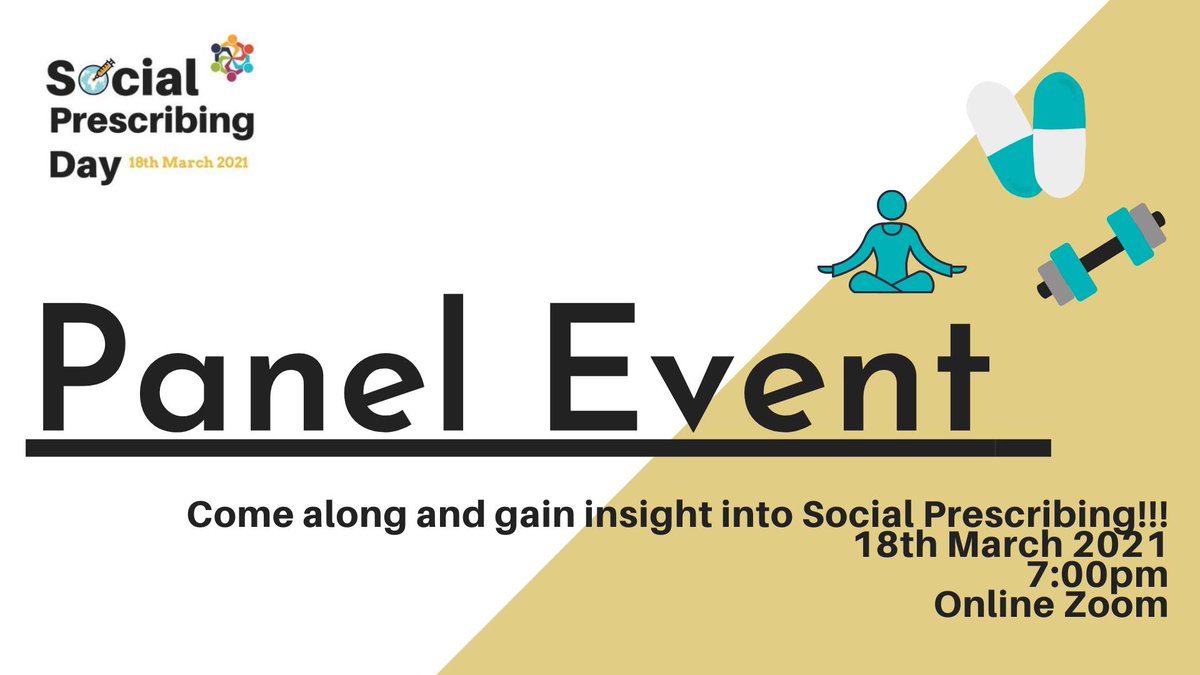 Social Prescribing Day 18th March 2021

Panel Event

Come along and gain insight into Social Prescribing!!!
18th March 2021
7:00pm
Online Zoom